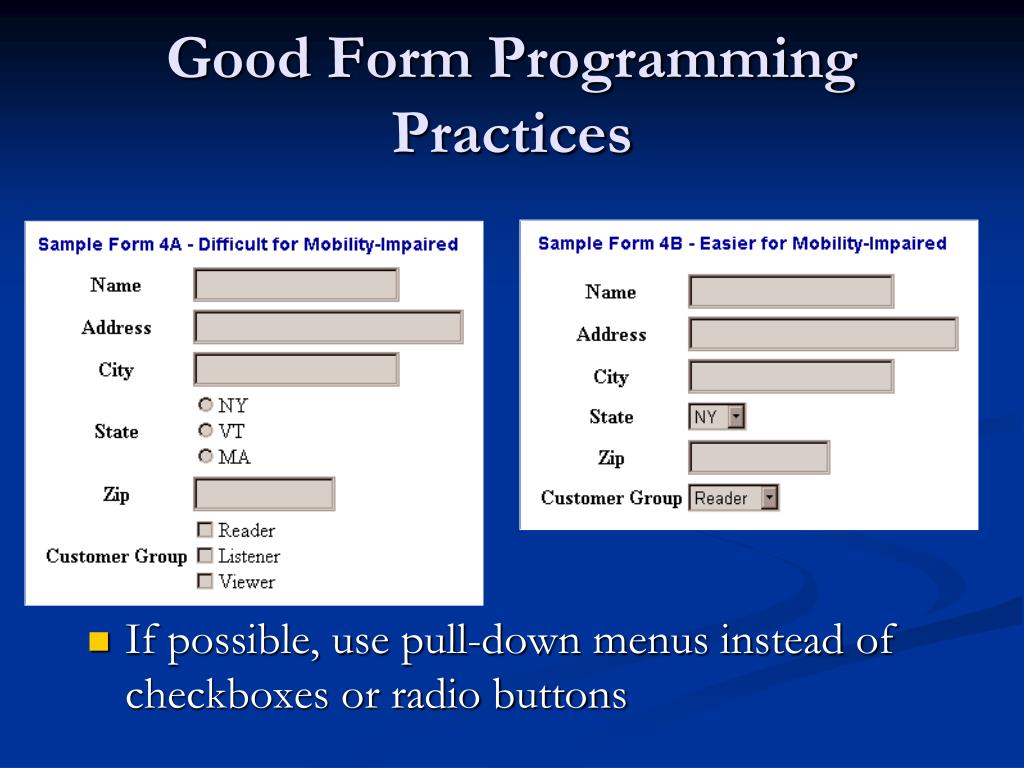 Good Form Programming Practices

Sample Form 4A - Difficult for Mobility-Impaired

Name

Address

City

State
NY
VT
MA

Zip

Customer Group
Reader
Listener
Viewer

Sample Form 4B - Easier for Mobility-Impaired

Name

Address

City

State NY

Zip

Customer Group Reader

If possible, use pull-down menus instead of checkboxes or radio buttons